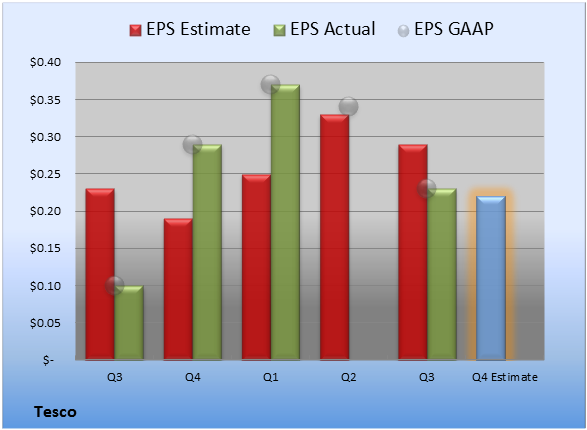 EPS Estimate EPS Actual EPS GAAP

$0.40
$0.35
$0.30
$0.25
$0.20
$0.15
$0.10
$0.05
$-

Q3 Q4 Q1 Q2 Q3 Q4 Estimate

Tesco